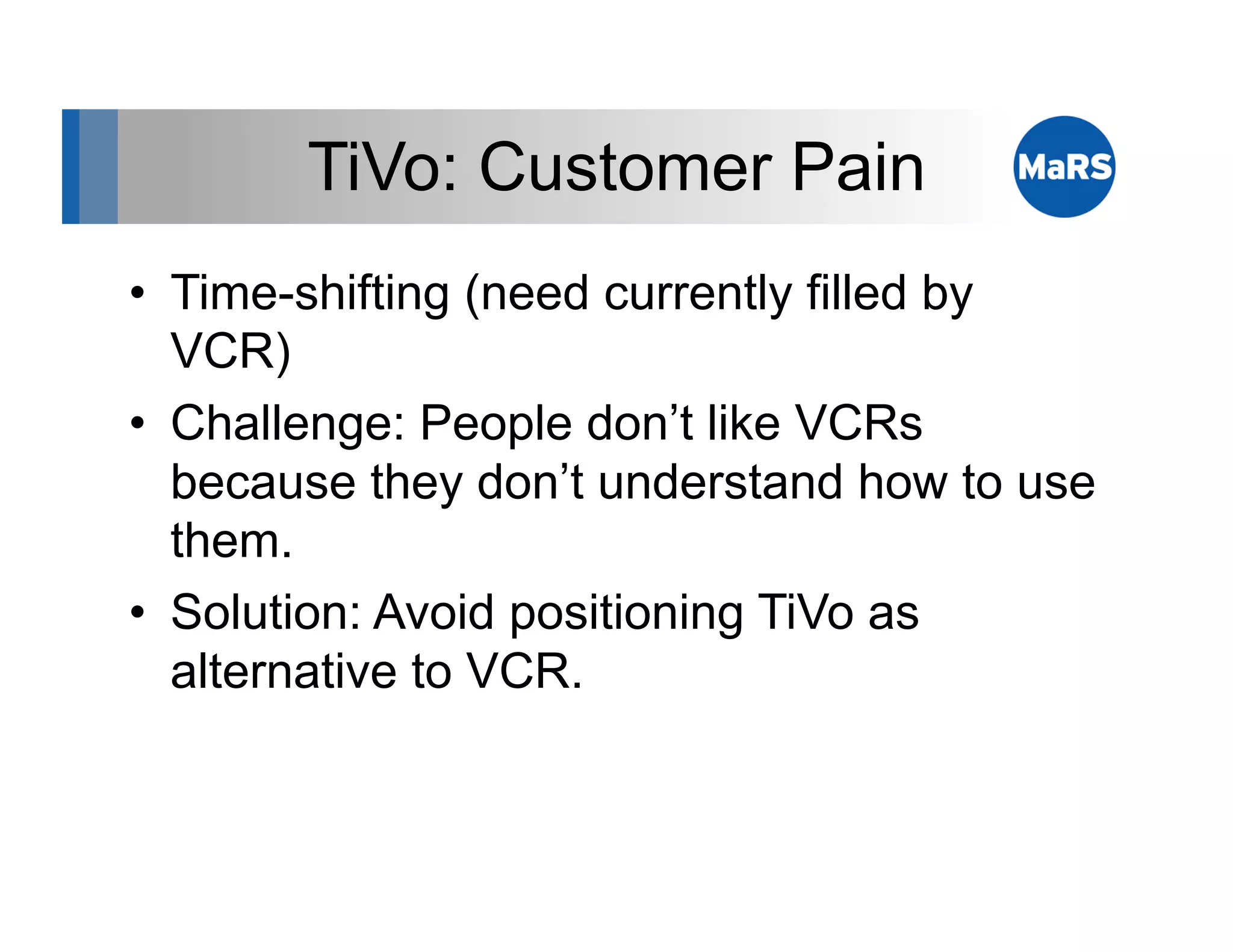 TiVo: Customer Pain

MaRS

• Time-shifting (need currently filled by VCR)
• Challenge: People don’t like VCRs because they don’t understand how to use them.
• Solution: Avoid positioning TiVo as alternative to VCR.